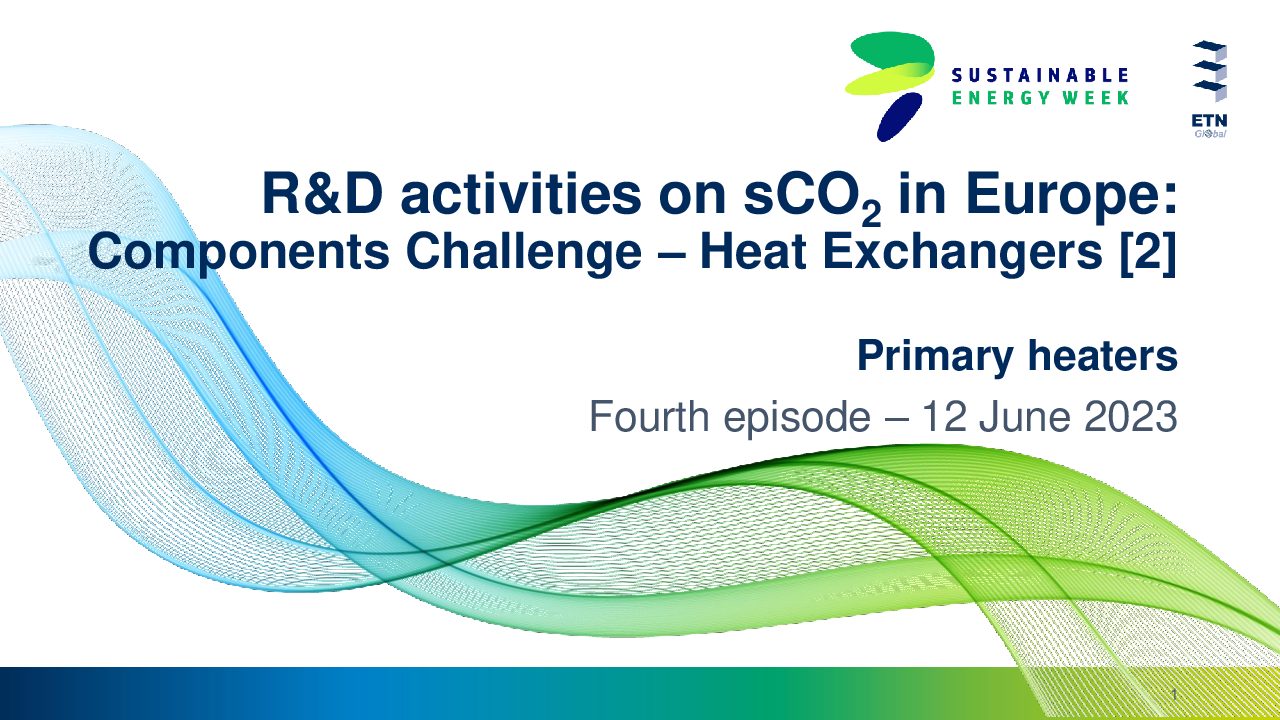 SUSTAINABLE
ENERGY WEEK

ETN
Global

R&D activities on $sCO_2$ in Europe:
Components Challenge – Heat Exchangers [2]

Primary heaters

Fourth episode – 12 June 2023

1